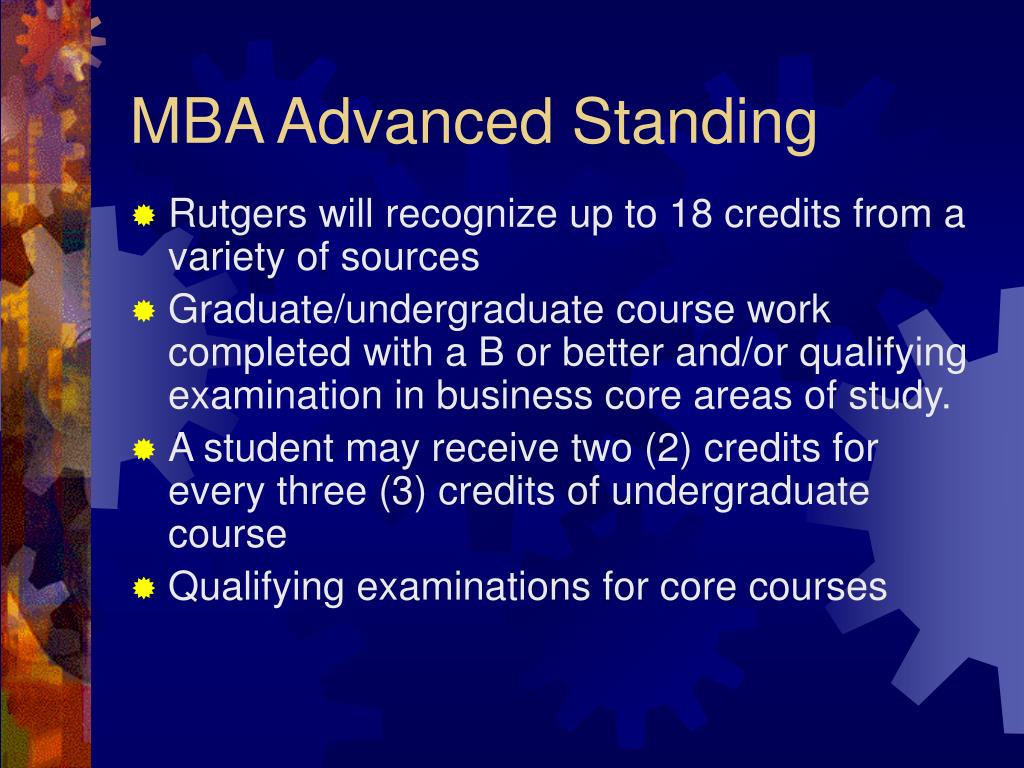 MBA Advanced Standing

Rutgers will recognize up to 18 credits from a variety of sources

Graduate/undergraduate course work completed with a B or better and/or qualifying examination in business core areas of study.

A student may receive two (2) credits for every three (3) credits of undergraduate course

Qualifying examinations for core courses